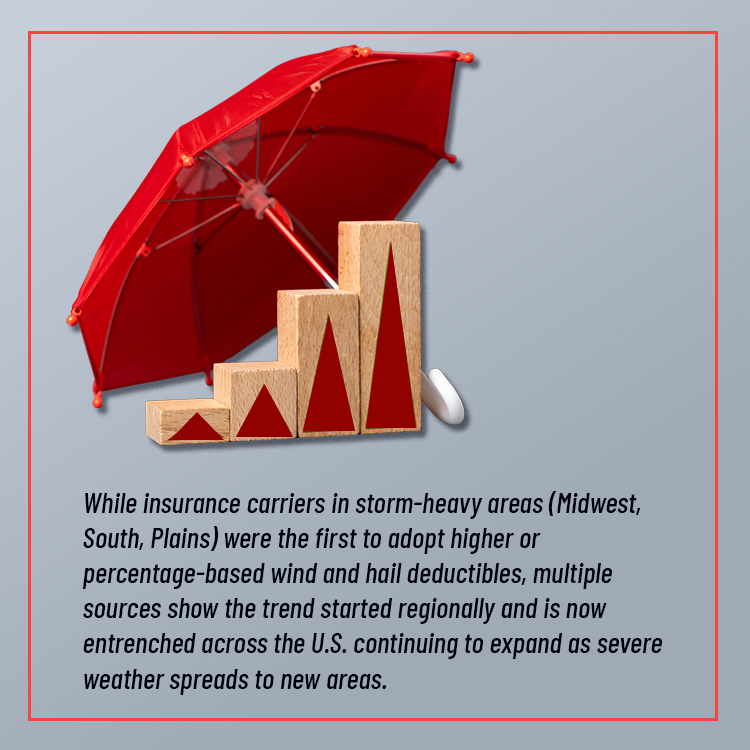 While insurance carriers in storm-heavy areas (Midwest, South, Plains) were the first to adopt higher or percentage-based wind and hail deductibles, multiple sources show the trend started regionally and is now entrenched across the U.S. continuing to expand as severe weather spreads to new areas.